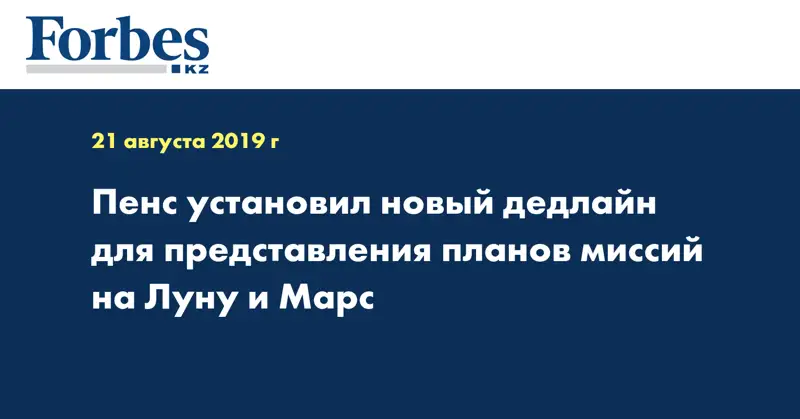 Forbes
KZ

21 августа 2019 г

Пенс установил новый дедлайн для представления планов миссий на Луну и Марс